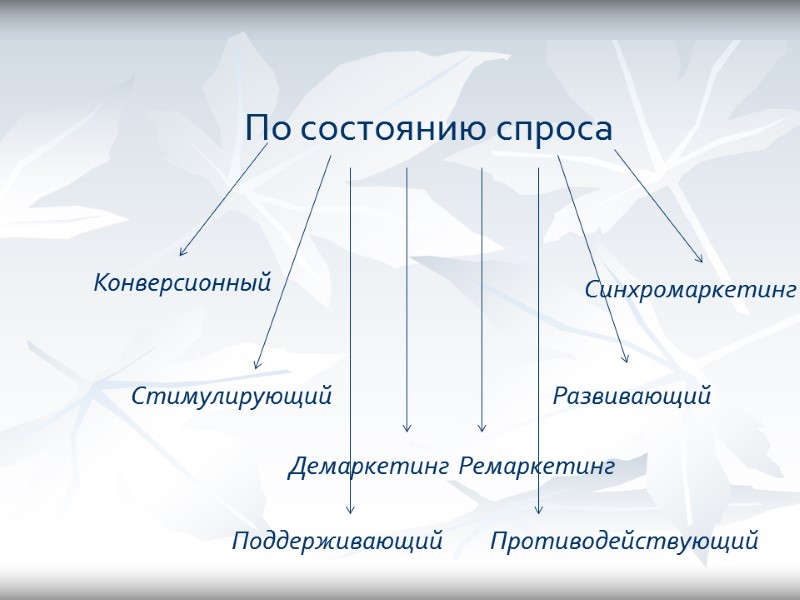 По состоянию спроса

Конверсионный

Синхромаркетинг

Стимулирующий

Развивающий

Демаркетинг Ремаркетинг

Поддерживающий

Противодействующий